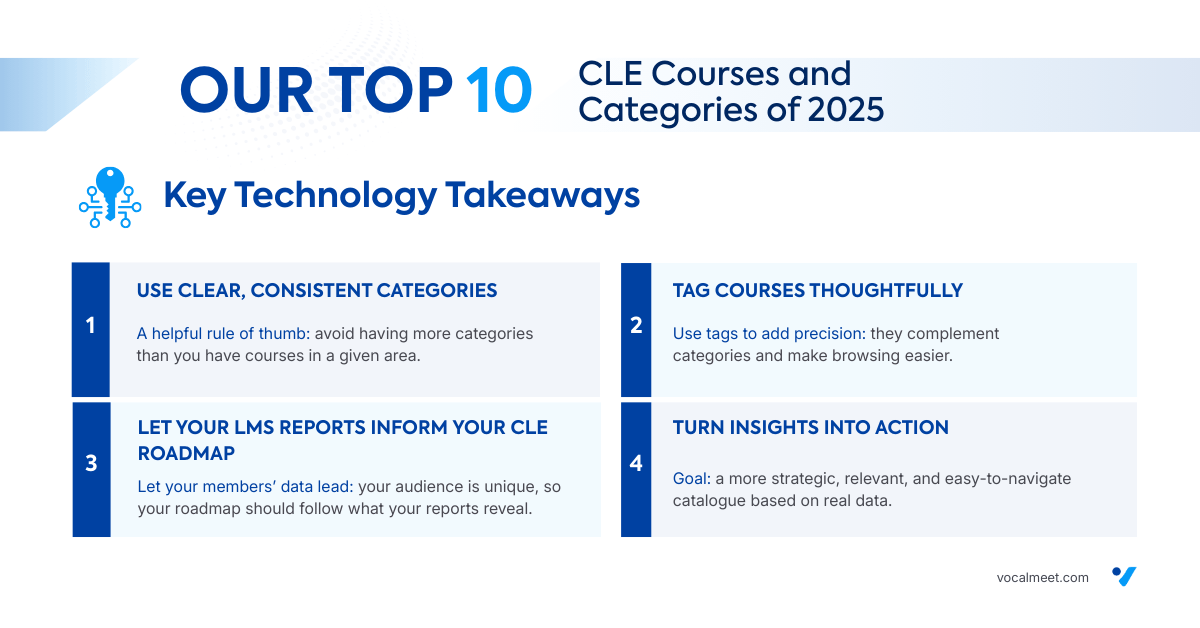 OUR TOP 10 CLE Courses and Categories of 2025

Key Technology Takeaways

1
USE CLEAR, CONSISTENT CATEGORIES
A helpful rule of thumb: avoid having more categories than you have courses in a given area.

2
TAG COURSES THOUGHTFULLY
Use tags to add precision: they complement categories and make browsing easier.

3
LET YOUR LMS REPORTS INFORM YOUR CLE ROADMAP
Let your members' data lead: your audience is unique, so your roadmap should follow what your reports reveal.

4
TURN INSIGHTS INTO ACTION
Goal: a more strategic, relevant, and easy-to-navigate catalogue based on real data.

vocalmeet.com